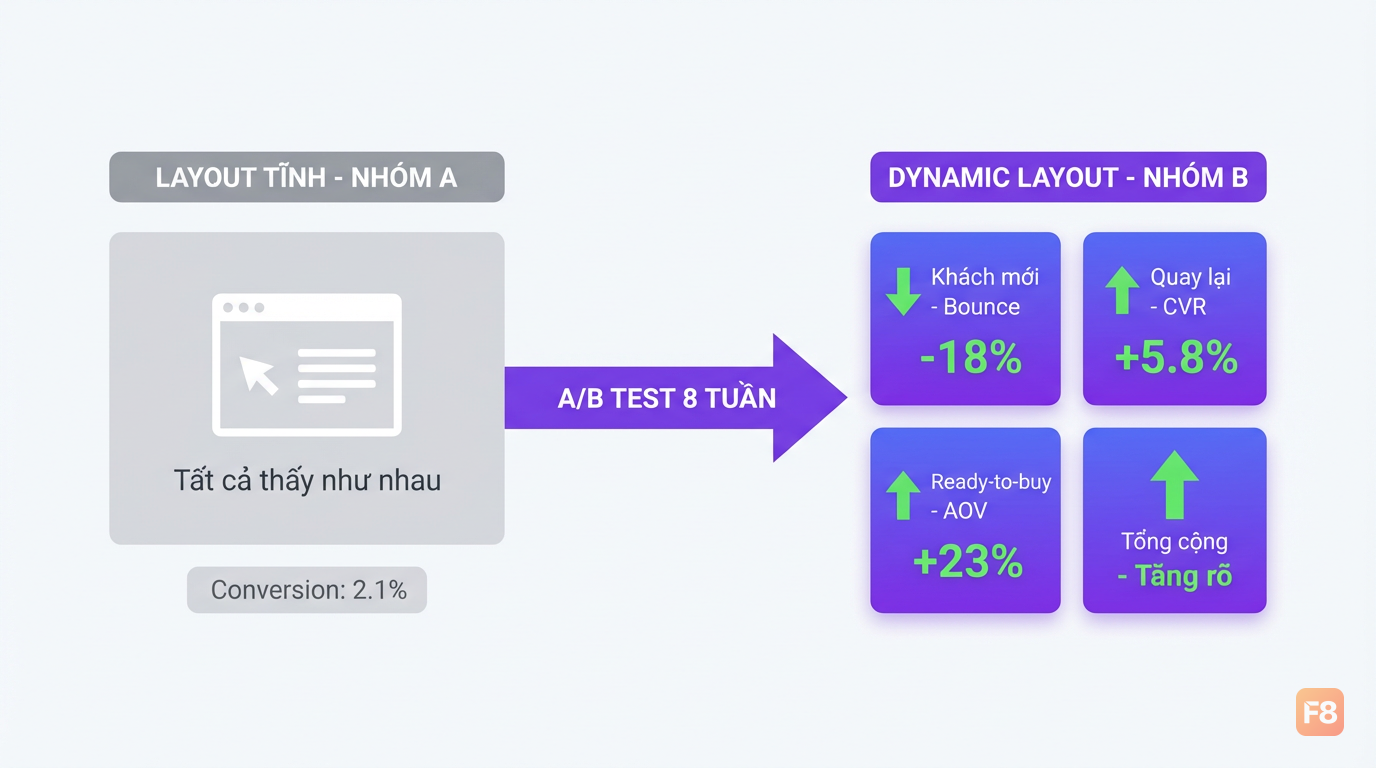 LAYOUT TĨNH - NHÓM A

Tất cả thấy như nhau

Conversion: 2.1%

A/B TEST 8 TUẦN

DYNAMIC LAYOUT - NHÓM B

Khách mới - Bounce
-18%

Quay lại - CVR
+5.8%

Ready-to-buy - AOV
+23%

Tổng cộng - Tăng rõ

F8